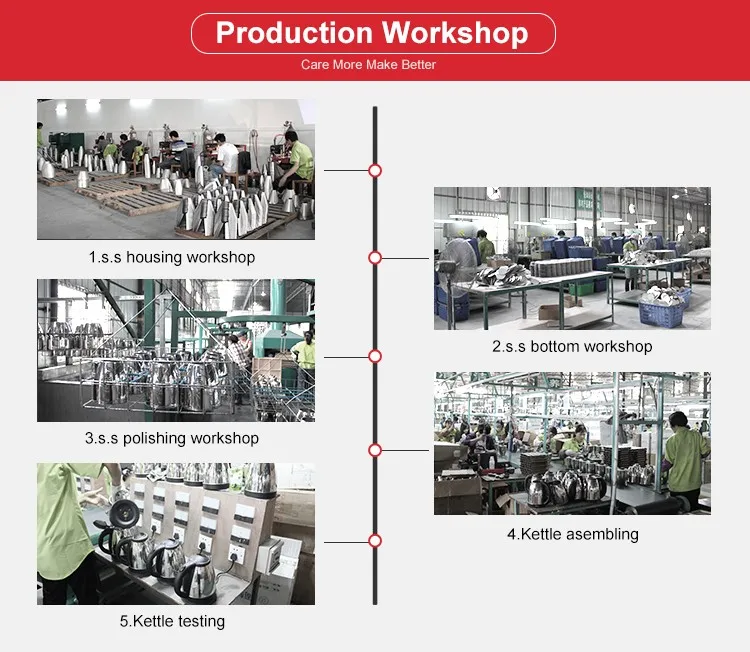 Production Workshop
Care More Make Better

1.s.s housing workshop

2.s.s bottom workshop

3.s.s polishing workshop

4.Kettle asembling

5.Kettle testing